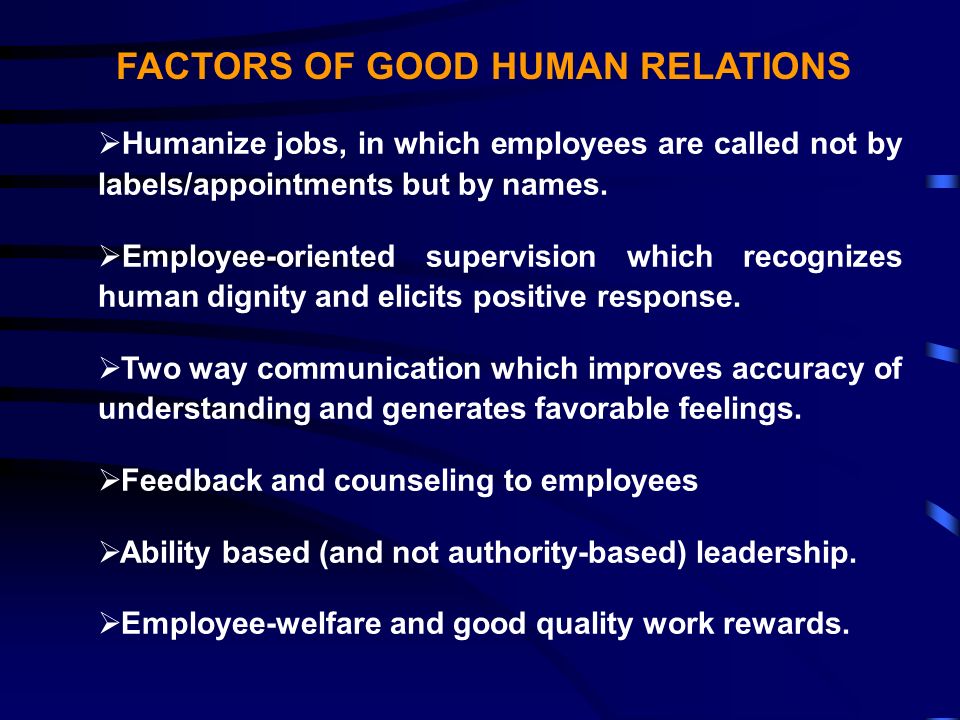 FACTORS OF GOOD HUMAN RELATIONS

➢Humanize jobs, in which employees are called not by labels/appointments but by names.

➢Employee-oriented supervision which recognizes human dignity and elicits positive response.

➢Two way communication which improves accuracy of understanding and generates favorable feelings.

➢Feedback and counseling to employees

➢Ability based (and not authority-based) leadership.

➢Employee-welfare and good quality work rewards.